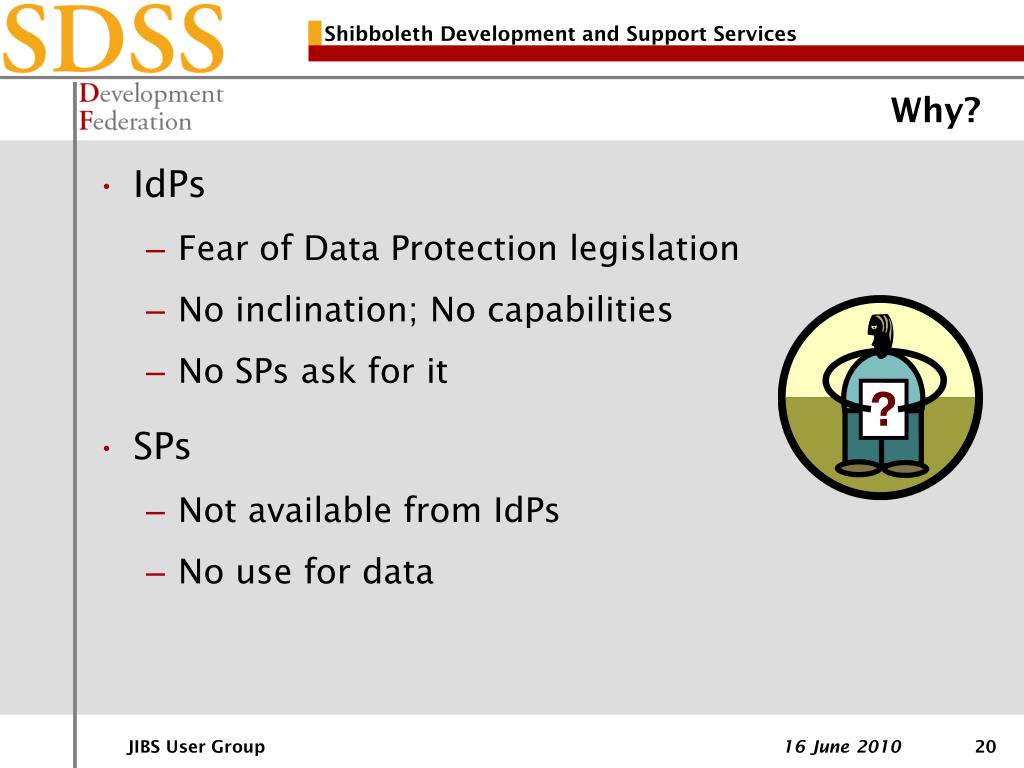 SDSS

Shibboleth Development and Support Services

Development
Federation

Why?

• IdPs
– Fear of Data Protection legislation
– No inclination; No capabilities
– No SPs ask for it

• SPs
– Not available from IdPs
– No use for data

?

JIBS User Group

16 June 2010

20